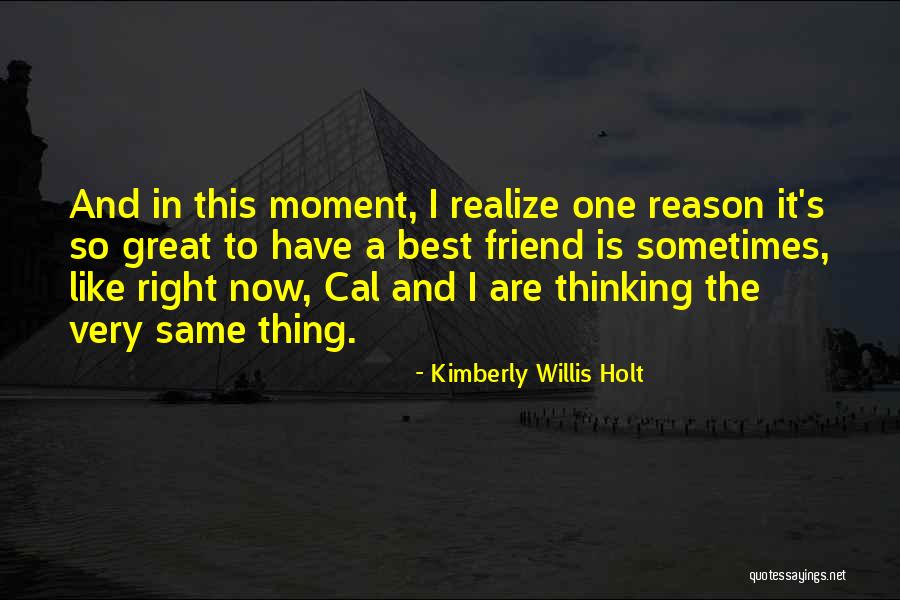 And in this moment, I realize one reason it's so great to have a best friend is sometimes, like right now, Cal and I are thinking the very same thing.

- Kimberly Willis Holt

quotessayings.net